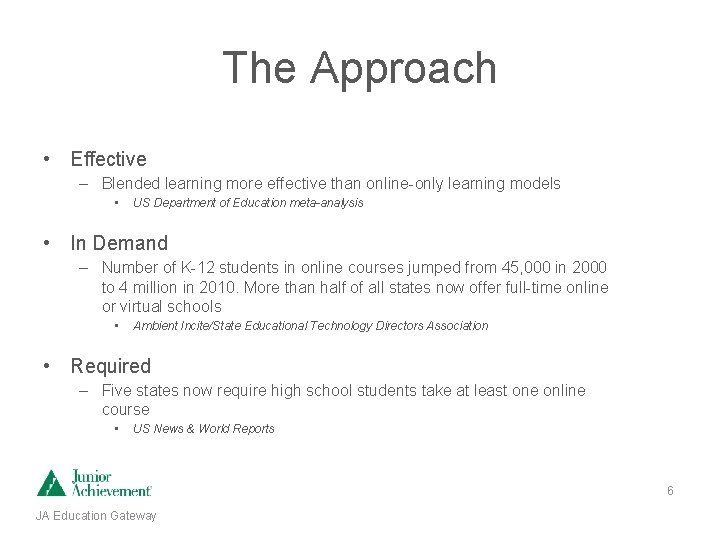 The Approach

• Effective
– Blended learning more effective than online-only learning models
• US Department of Education meta-analysis

• In Demand
– Number of K-12 students in online courses jumped from 45,000 in 2000 to 4 million in 2010. More than half of all states now offer full-time online or virtual schools
• Ambient Incite/State Educational Technology Directors Association

• Required
– Five states now require high school students take at least one online course
• US News & World Reports

Junior Achievement

6

JA Education Gateway